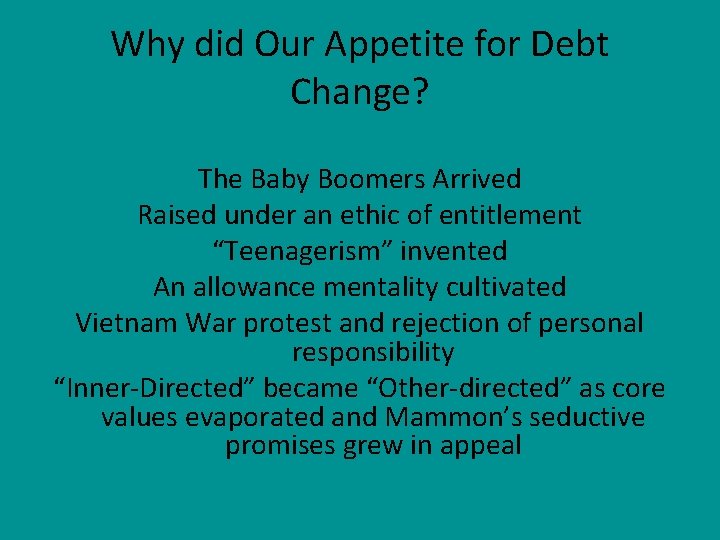 Why did Our Appetite for Debt Change?

The Baby Boomers Arrived
Raised under an ethic of entitlement
“Teenagerism” invented
An allowance mentality cultivated
Vietnam War protest and rejection of personal responsibility
“Inner-Directed” became “Other-directed” as core values evaporated and Mammon’s seductive promises grew in appeal